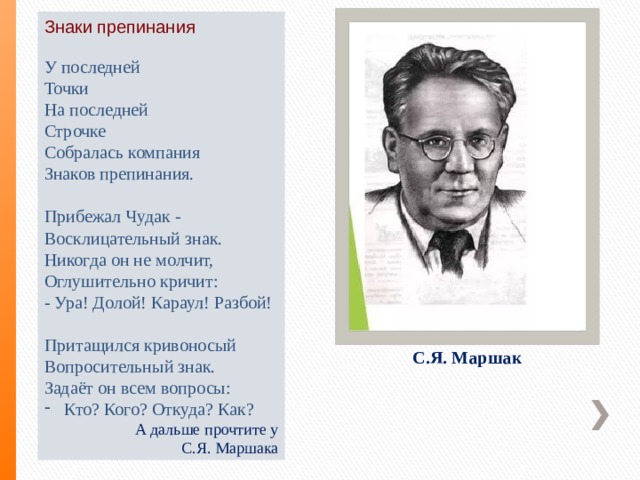 Знаки препинания

У последней
Точки
На последней
Строчке
Собралась компания
Знаков препинания.

Прибежал Чудак -
Восклицательный знак.
Никогда он не молчит,
Оглушительно кричит:
- Ура! Долой! Караул! Разбой!

Притащился кривоносый
Вопросительный знак.
Задаёт он всем вопросы:
- Кто? Кого? Откуда? Как?

А дальше прочтите у
С.Я. Маршака

С.Я. Маршак